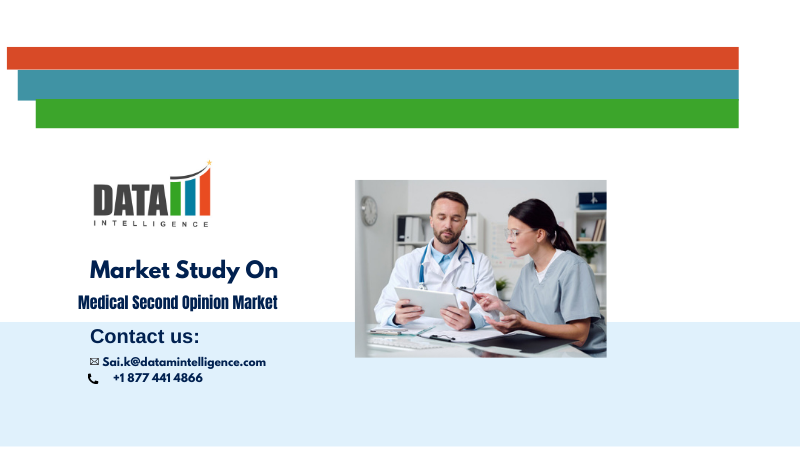 DATA
INTELLIGENCE

Market Study On

Medical Second Opinion Market

Contact us:

Sai.k@datamintelligence.com

+1 877 441 4866